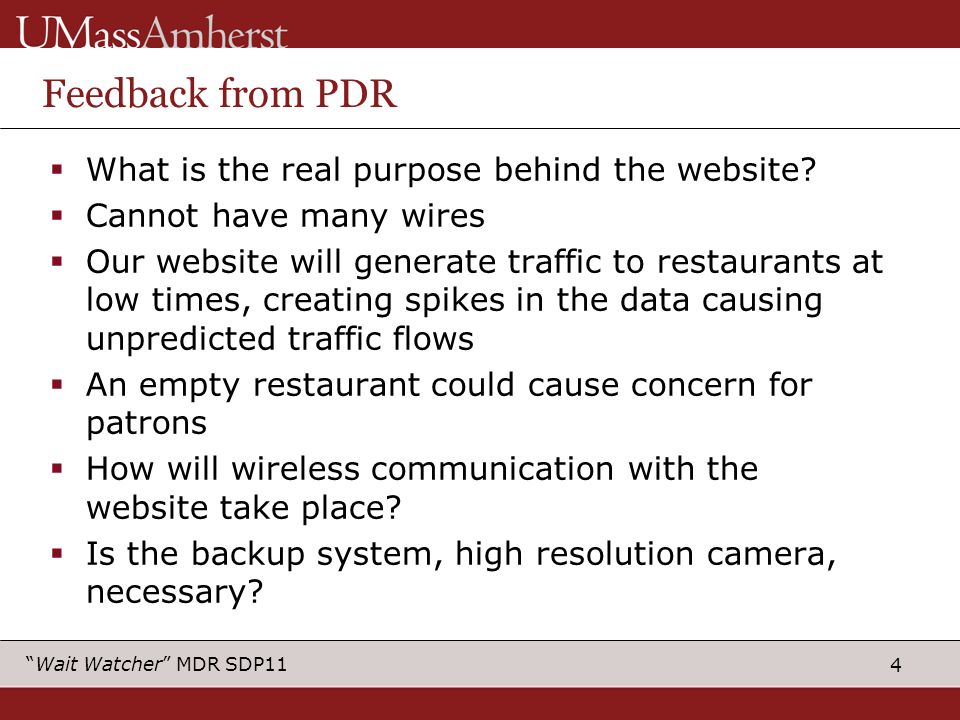 UMassAmherst

Feedback from PDR

▪ What is the real purpose behind the website?
▪ Cannot have many wires
▪ Our website will generate traffic to restaurants at low times, creating spikes in the data causing unpredicted traffic flows
▪ An empty restaurant could cause concern for patrons
▪ How will wireless communication with the website take place?
▪ Is the backup system, high resolution camera, necessary?

"Wait Watcher" MDR SDP11

4